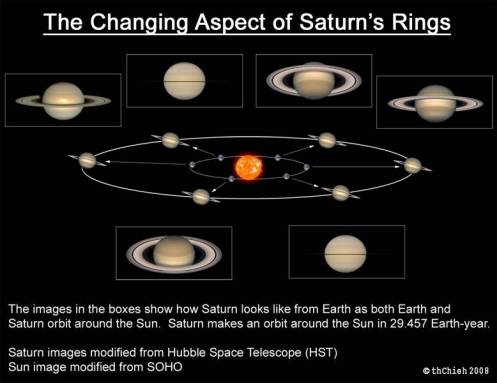 The Changing Aspect of Saturn's Rings

The images in the boxes show how Saturn looks like from Earth as both Earth and Saturn orbit around the Sun. Saturn makes an orbit around the Sun in 29.457 Earth-year.

Saturn images modified from Hubble Space Telescope (HST)
Sun image modified from SOHO

© thChieh 2008